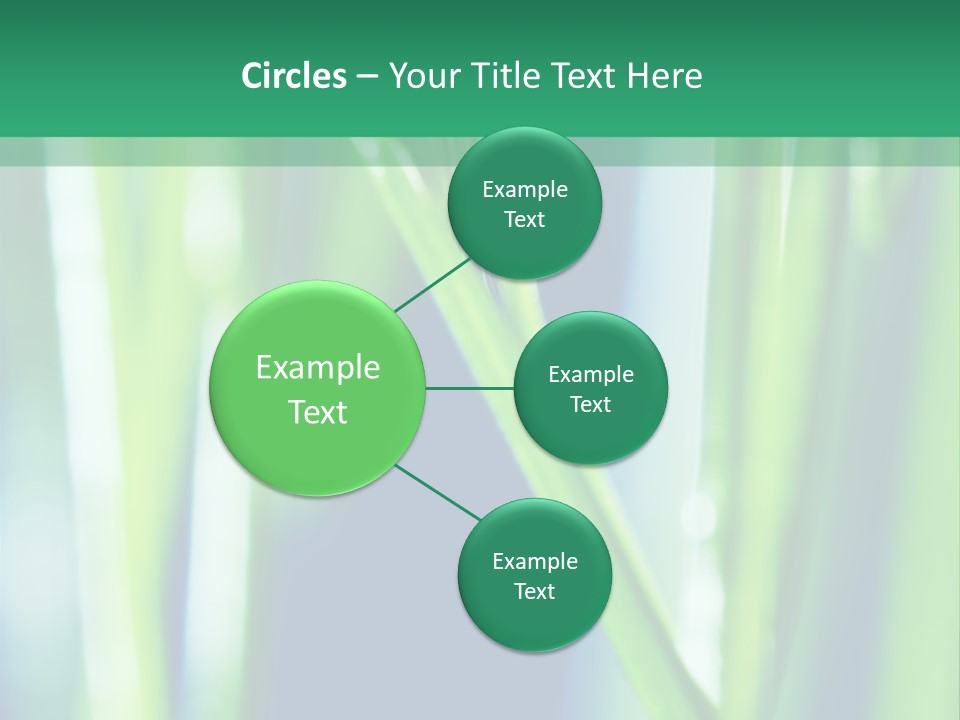 Circles – Your Title Text Here

Example Text

Example Text

Example Text

Example Text